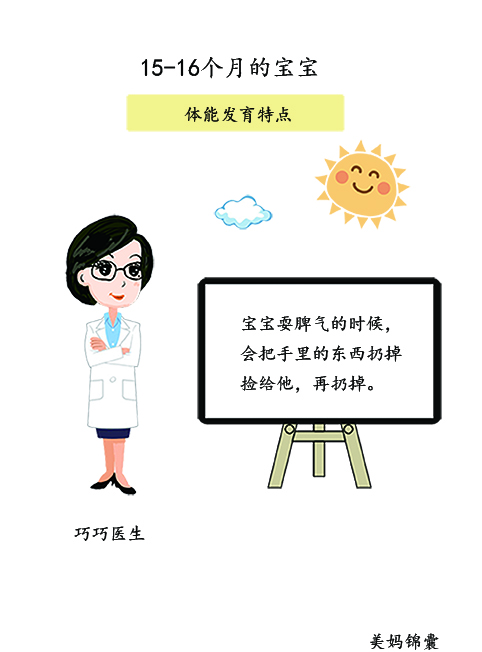 15-16个月的宝宝

体能发育特点

宝宝耍脾气的时候，
会把手里的东西扔掉
捡给他，再扔掉。

巧巧医生

美妈锦囊